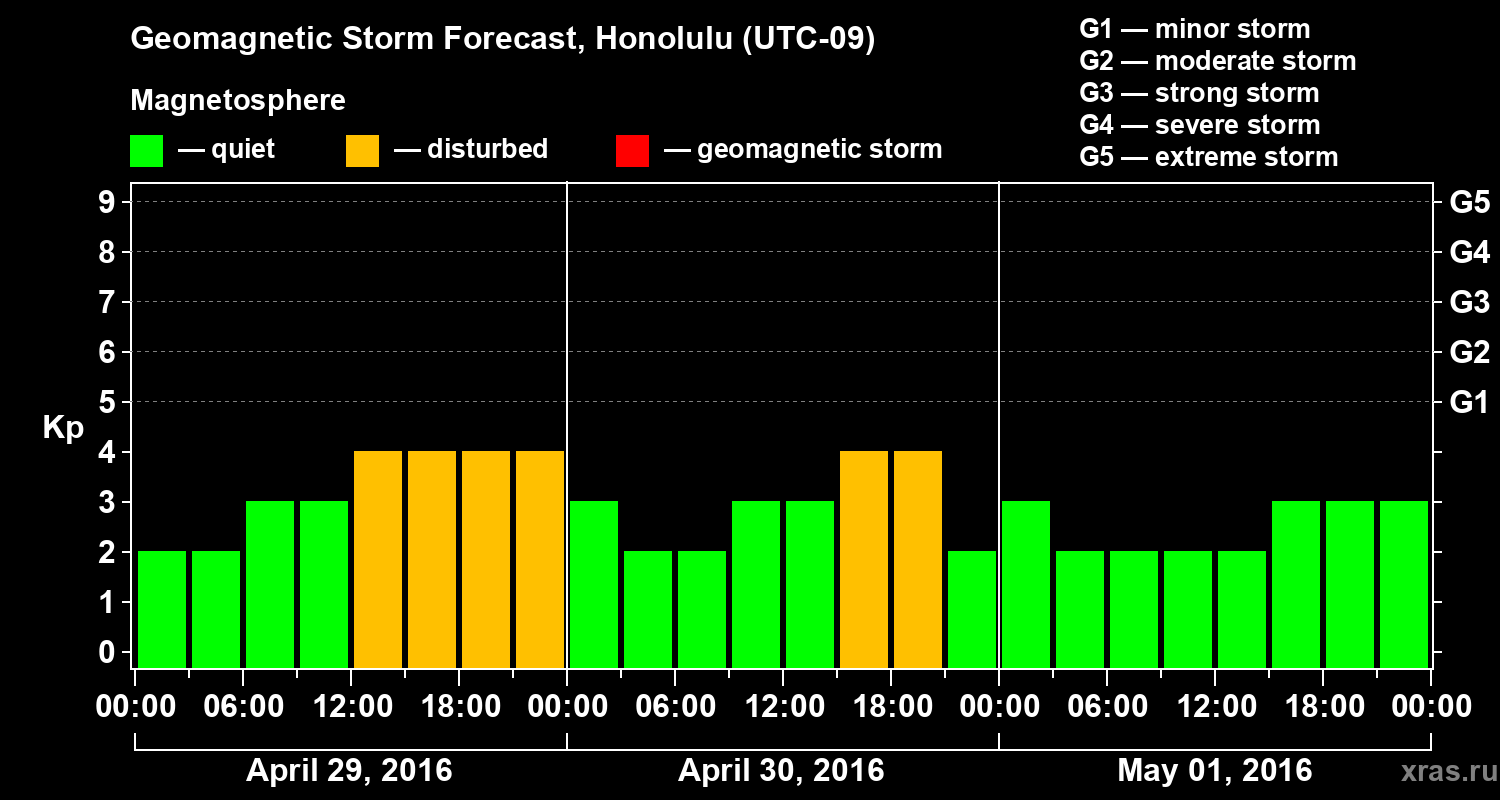 Geomagnetic Storm Forecast, Honolulu (UTC-09)

Magnetosphere

— quiet — disturbed — geomagnetic storm

G1 — minor storm
G2 — moderate storm
G3 — strong storm
G4 — severe storm
G5 — extreme storm

Kp

9 8 7 6 5 4 3 2 1 0

G5 G4 G3 G2 G1

00:00 06:00 12:00 18:00 00:00 06:00 12:00 18:00 00:00 06:00 12:00 18:00 00:00

April 29, 2016 April 30, 2016 May 01, 2016

xras.ru